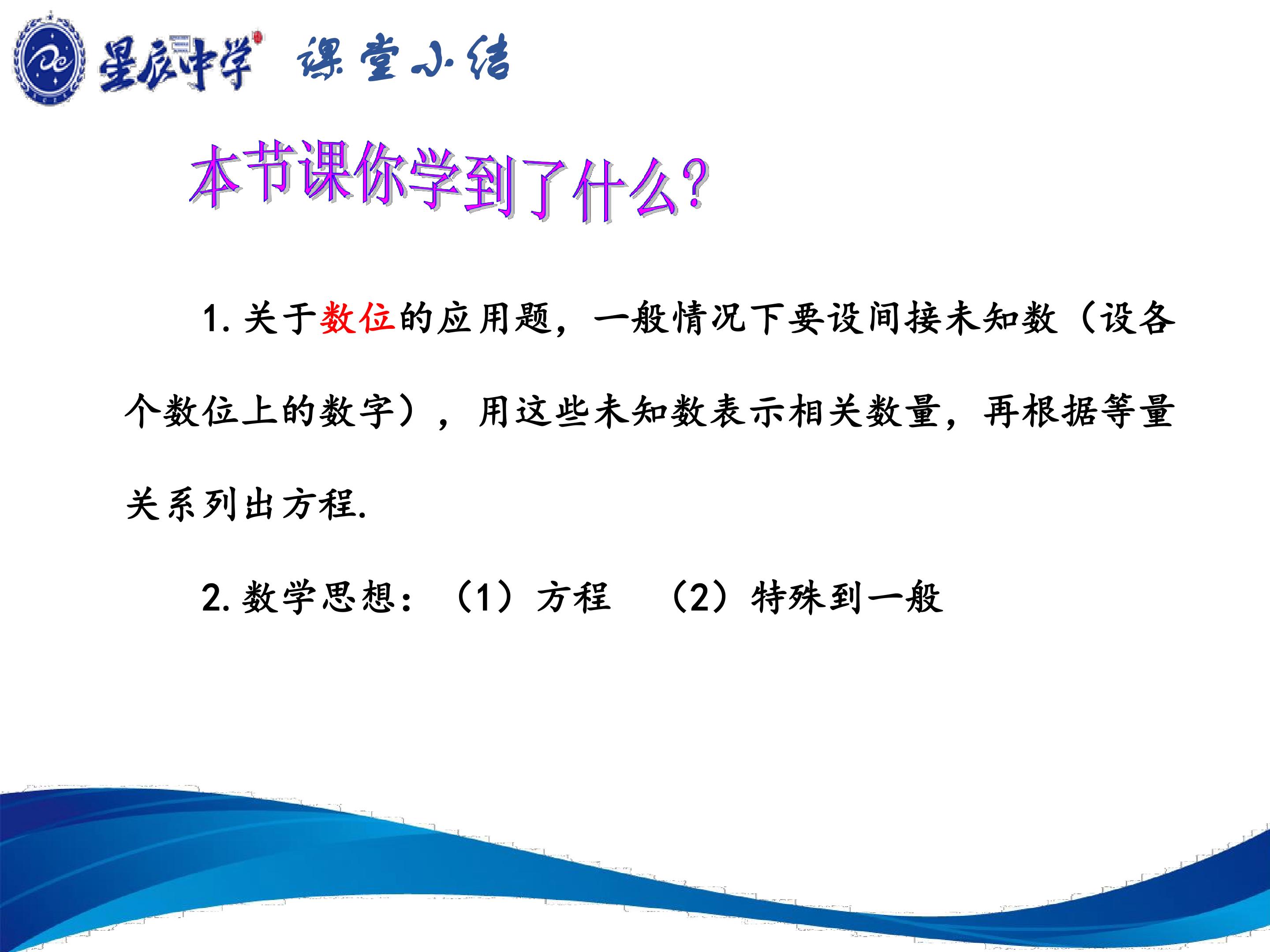 星辰中学 课堂小结

本节课你学到了什么?

1. 关于数位的应用题，一般情况下要设间接未知数（设各个数位上的数字），用这些未知数表示相关数量，再根据等量关系列出方程.

2. 数学思想：（1）方程 （2）特殊到一般